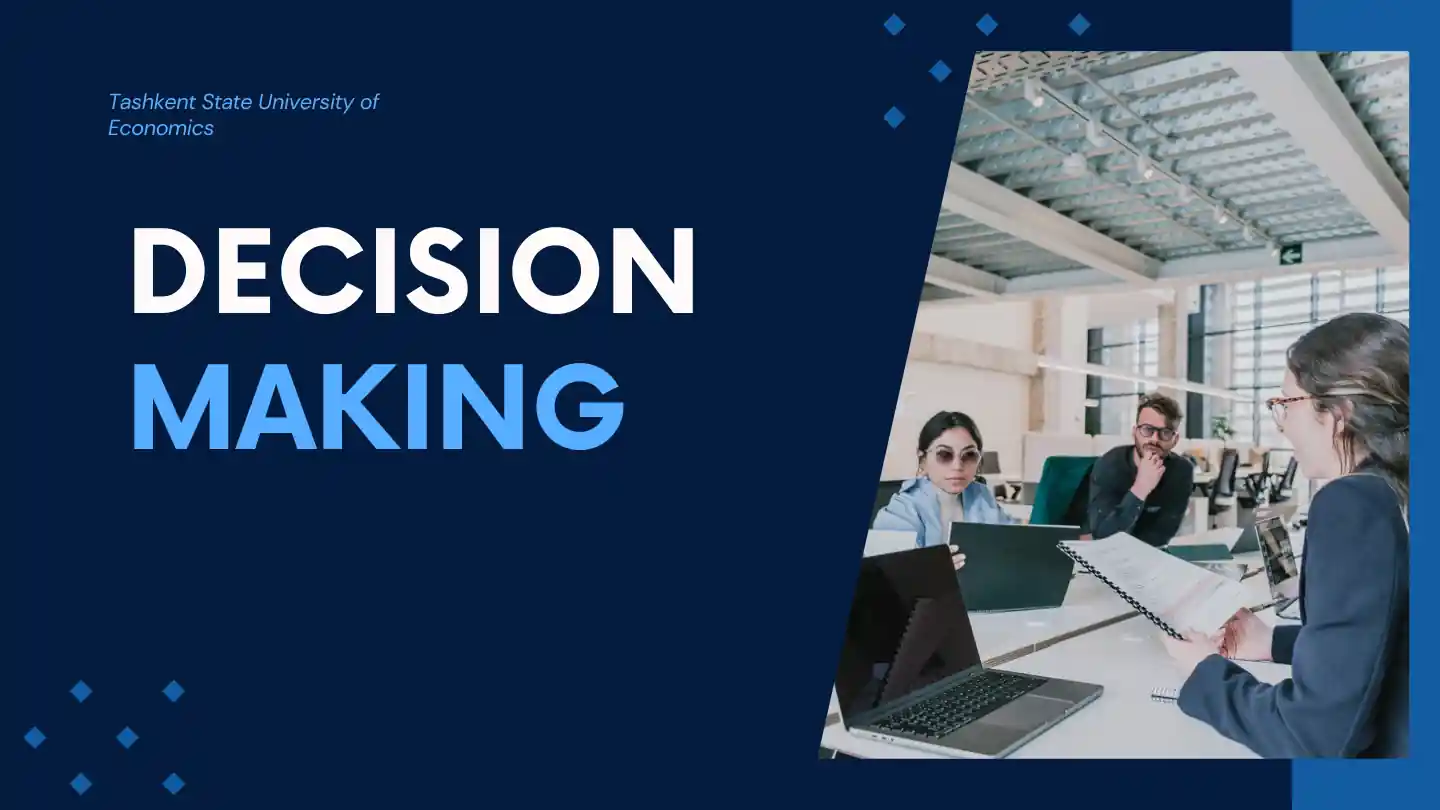 Tashkent State University of Economics

DECISION MAKING